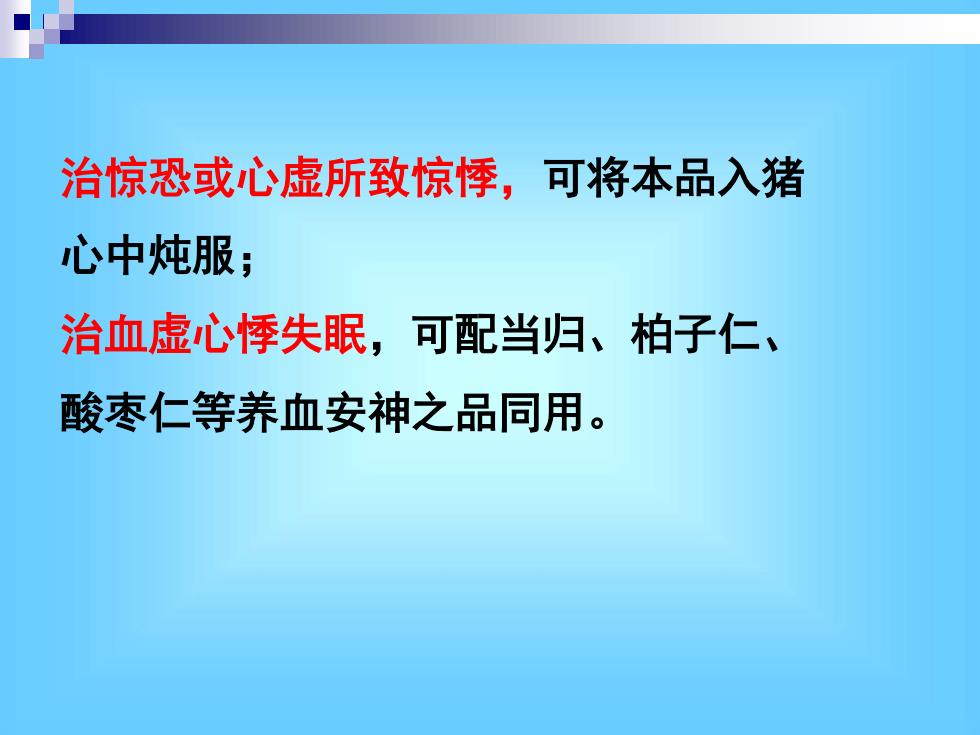 治惊恐或心虚所致惊悸，可将本品入猪心中炖服；

治血虚心悸失眠，可配当归、柏子仁、酸枣仁等养血安神之品同用。